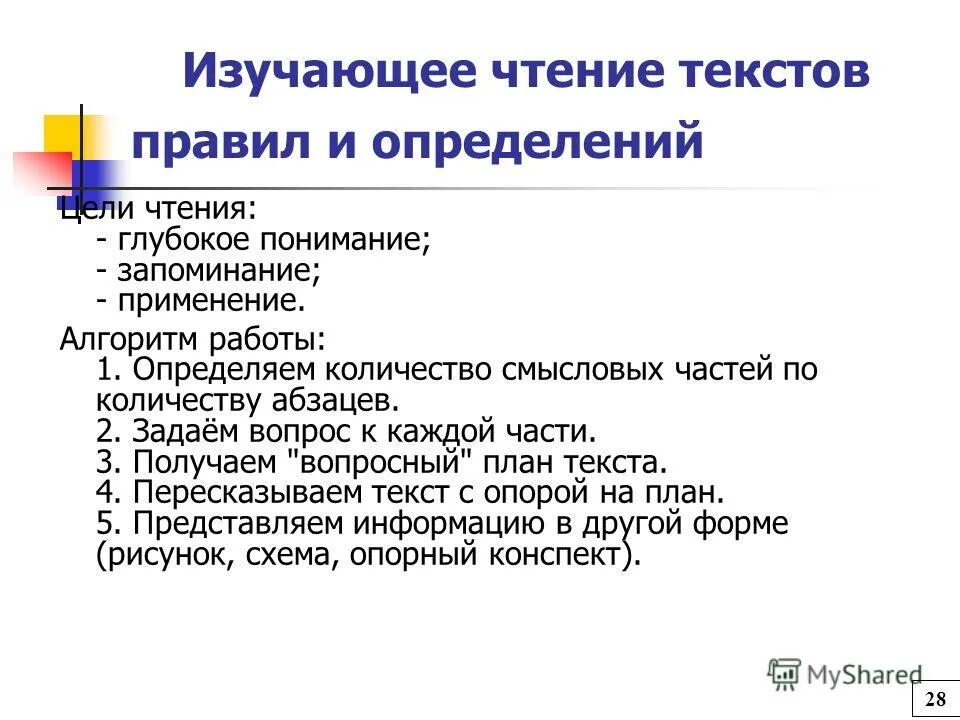 Изучающее чтение текстов правил и определений

Цели чтения:
- глубокое понимание;
- запоминание;
- применение.

Алгоритм работы:
1. Определяем количество смысловых частей по количеству абзацев.
2. Задаём вопрос к каждой части.
3. Получаем "вопросный" план текста.
4. Пересказываем текст с опорой на план.
5. Представляем информацию в другой форме (рисунок, схема, опорный конспект).

MyShared

28